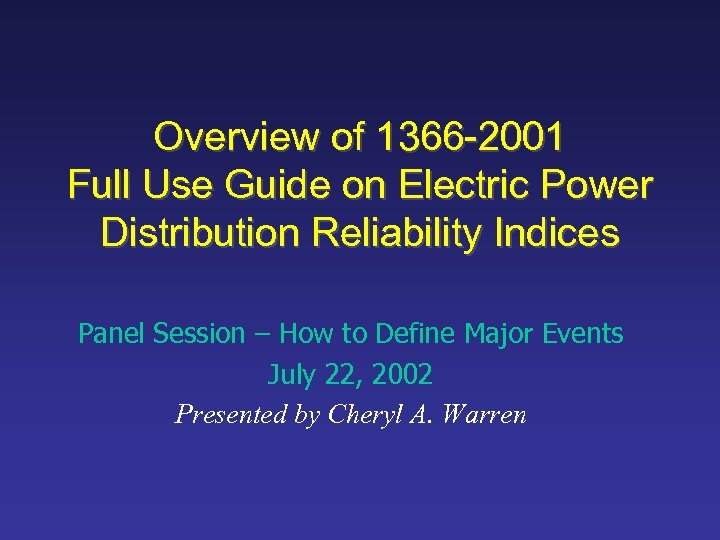 Overview of 1366-2001
Full Use Guide on Electric Power Distribution Reliability Indices

Panel Session – How to Define Major Events
July 22, 2002
Presented by Cheryl A. Warren